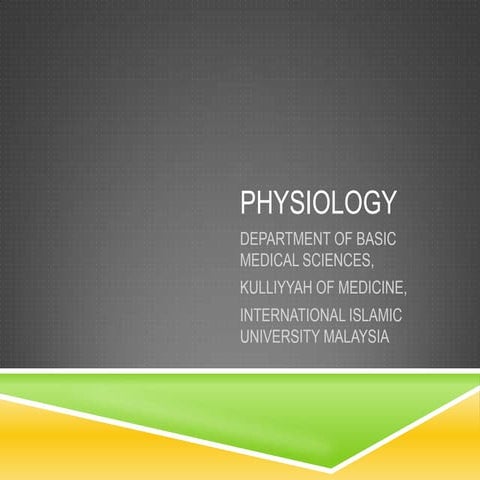 PHYSIOLOGY

DEPARTMENT OF BASIC MEDICAL SCIENCES,

KULLIYYAH OF MEDICINE,

INTERNATIONAL ISLAMIC UNIVERSITY MALAYSIA